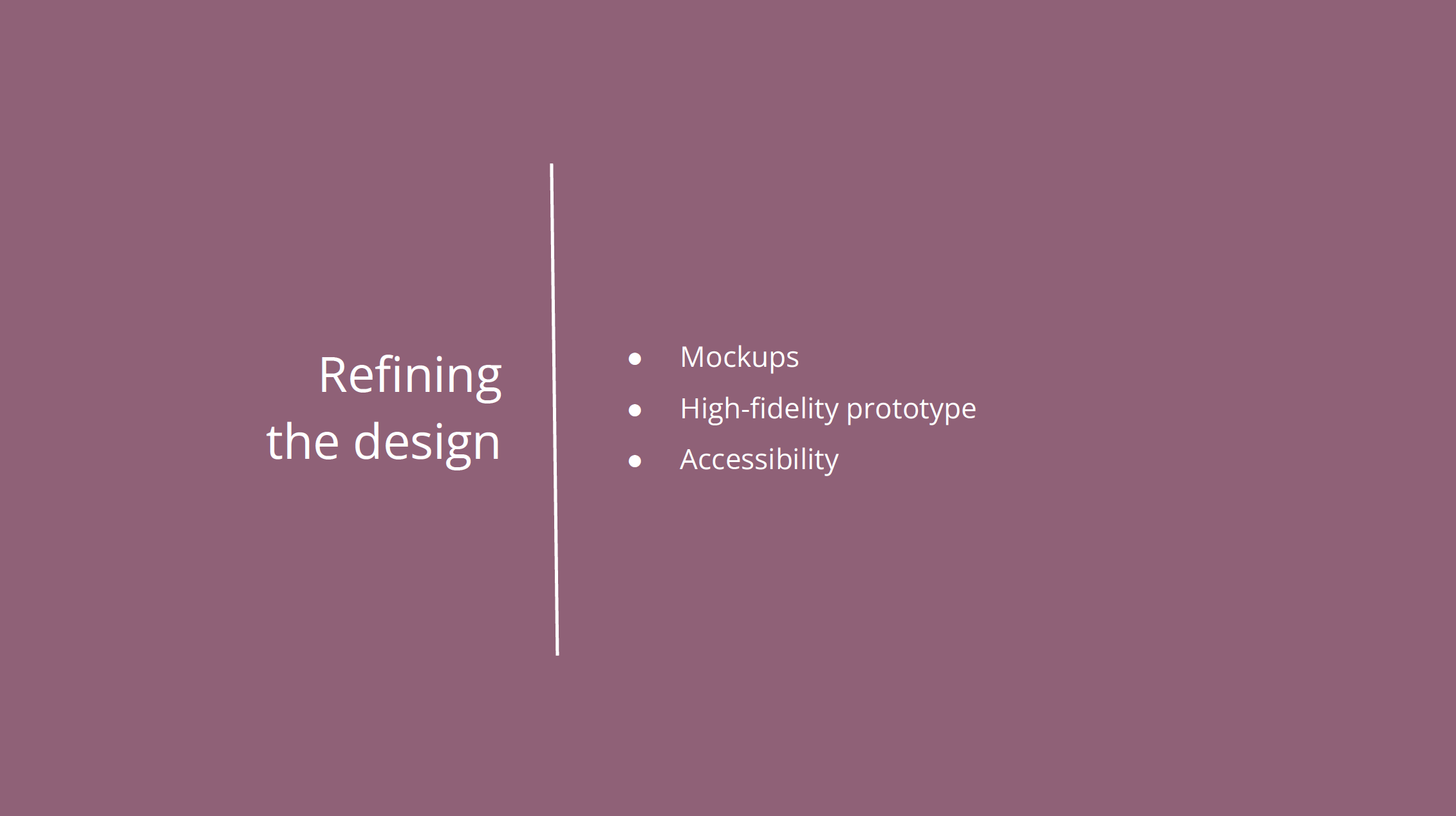 Refining
the design

• Mockups
• High-fidelity prototype
• Accessibility